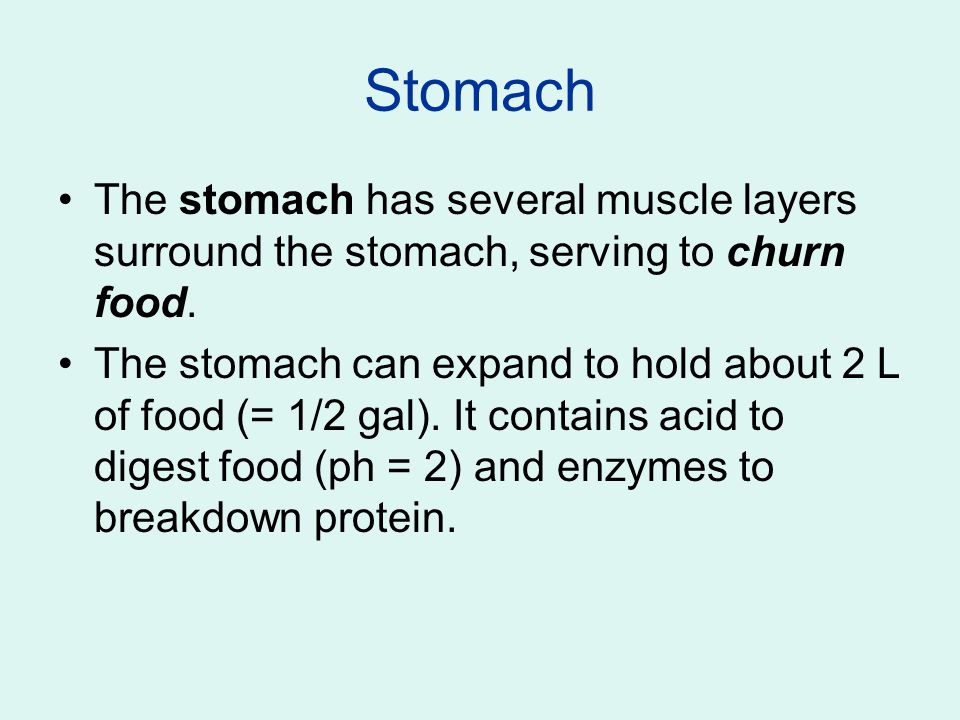 Stomach

• The stomach has several muscle layers surround the stomach, serving to churn food.

• The stomach can expand to hold about 2 L of food (= 1/2 gal). It contains acid to digest food (ph = 2) and enzymes to breakdown protein.